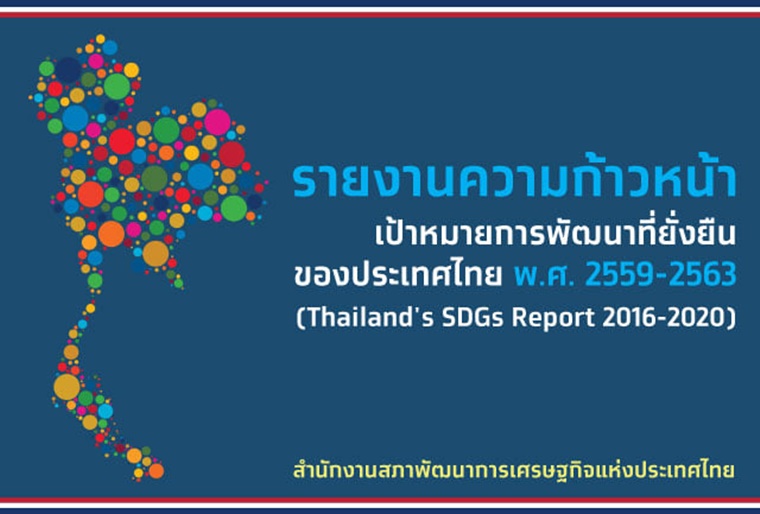 รายงานความก้าวหน้า
เป้าหมายการพัฒนาที่ยั่งยืน
ของประเทศไทย พ.ศ. 2559-2563
(Thailand's SDGs Report 2016-2020)

สำนักงานสภาพัฒนาการเศรษฐกิจแห่งประเทศไทย